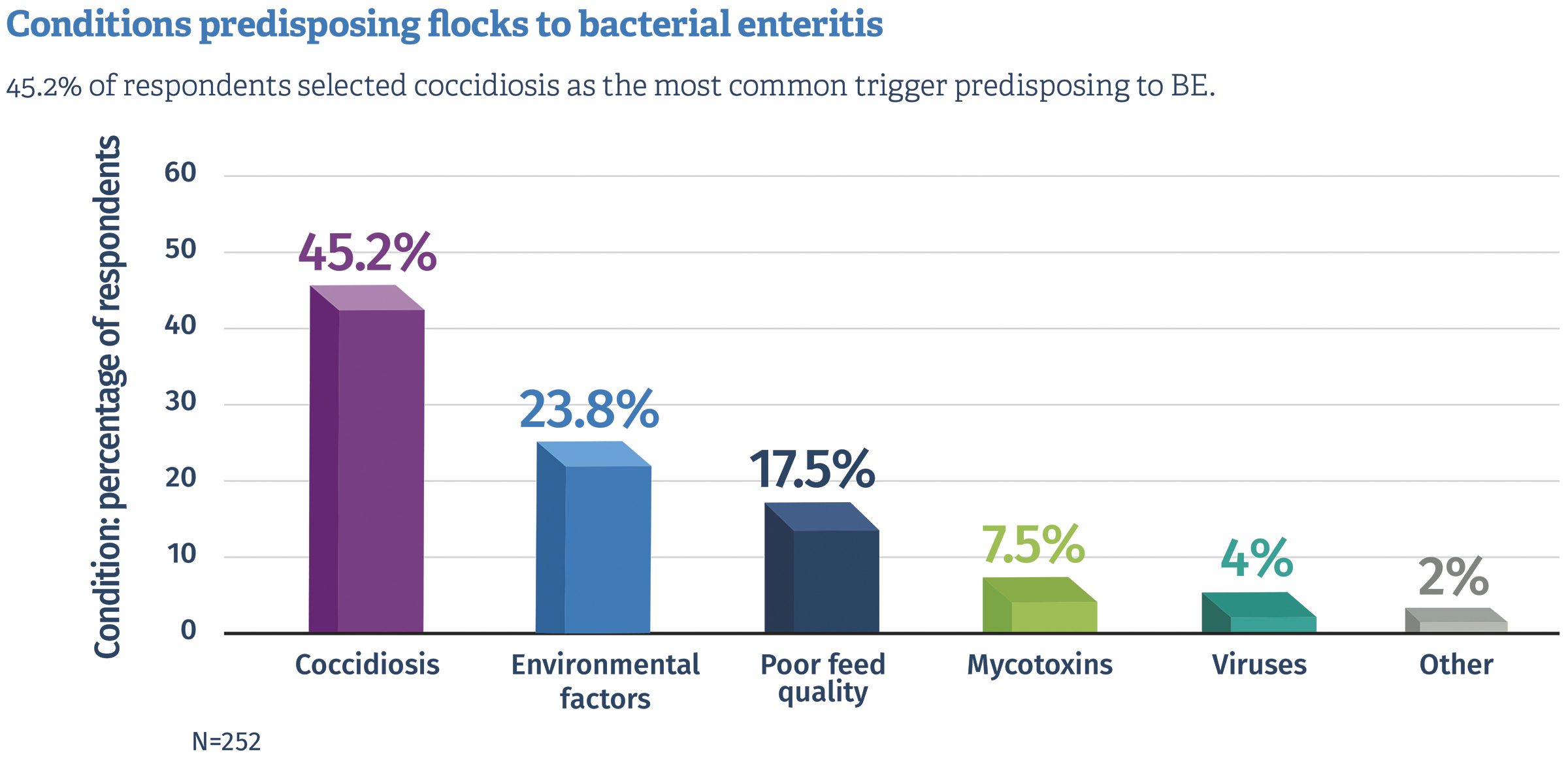 Conditions predisposing flocks to bacterial enteritis

45.2% of respondents selected coccidiosis as the most common trigger predisposing to BE.

Condition: percentage of respondents

60
50
40
30
20
10
0

45.2%
23.8%
17.5%
7.5%
4%
2%

Coccidiosis
Environmental factors
Poor feed quality
Mycotoxins
Viruses
Other

N=252